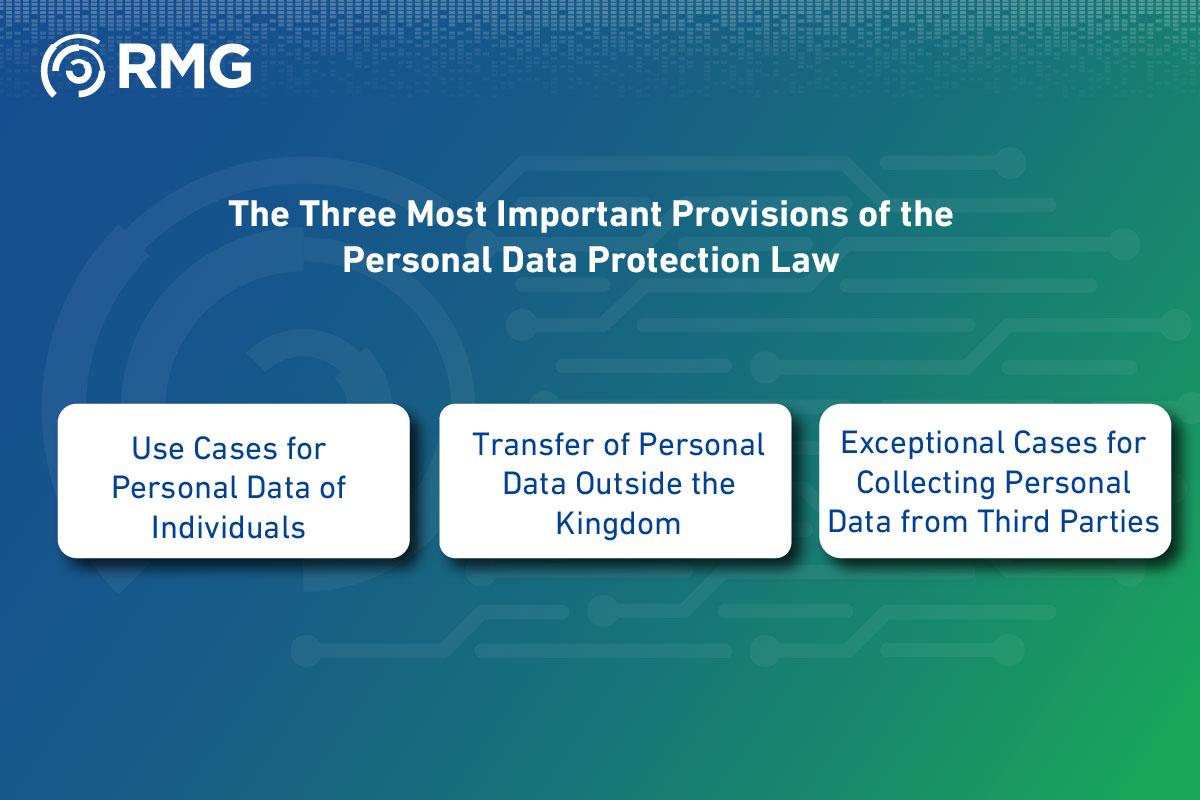 RMG

The Three Most Important Provisions of the Personal Data Protection Law

Use Cases for Personal Data of Individuals

Transfer of Personal Data Outside the Kingdom

Exceptional Cases for Collecting Personal Data from Third Parties